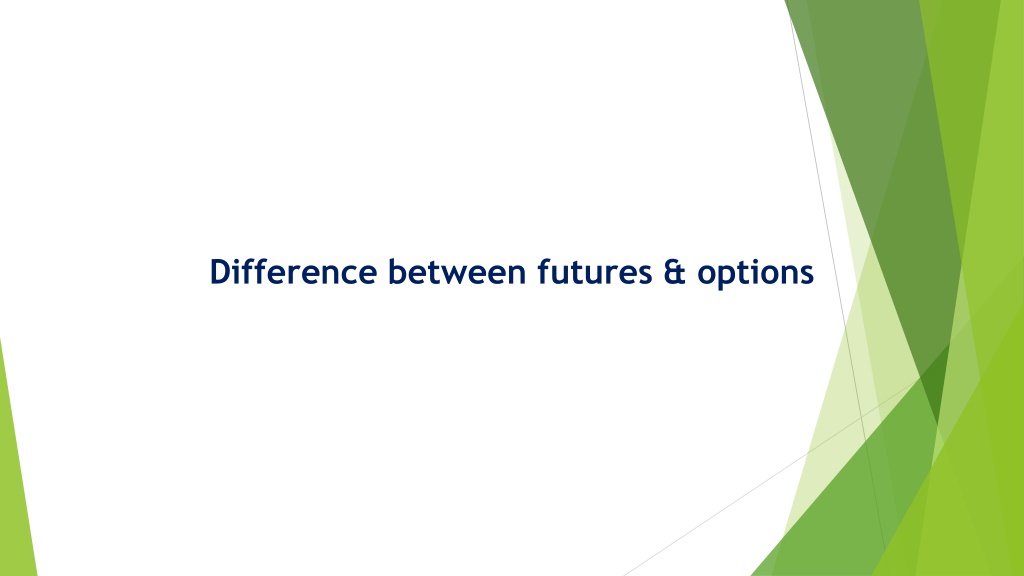 Difference between futures & options